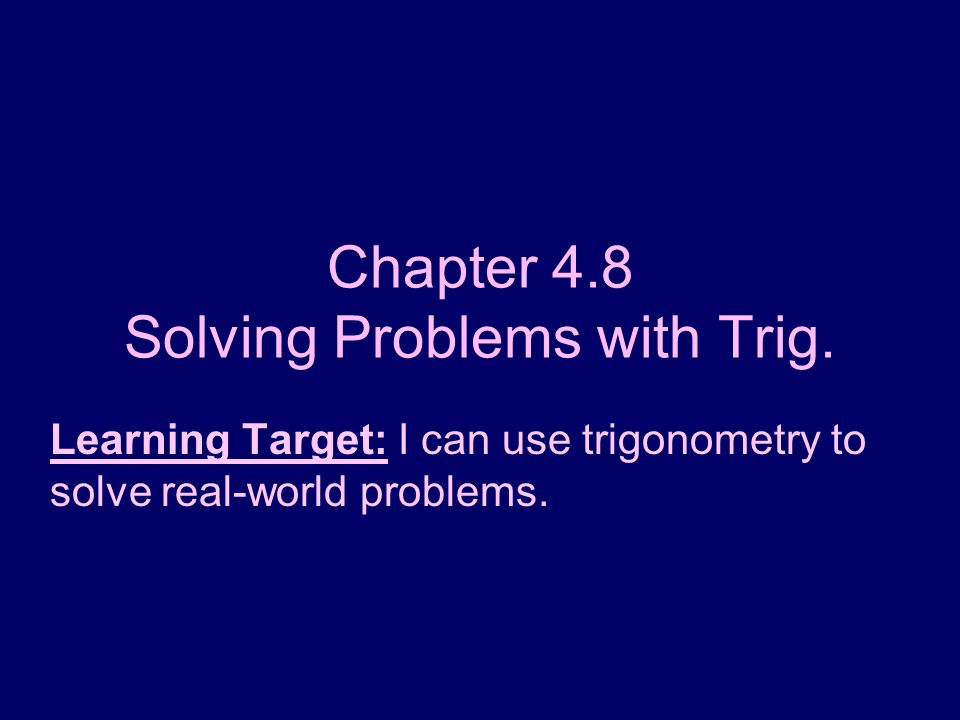 Chapter 4.8
Solving Problems with Trig.

Learning Target: I can use trigonometry to solve real-world problems.